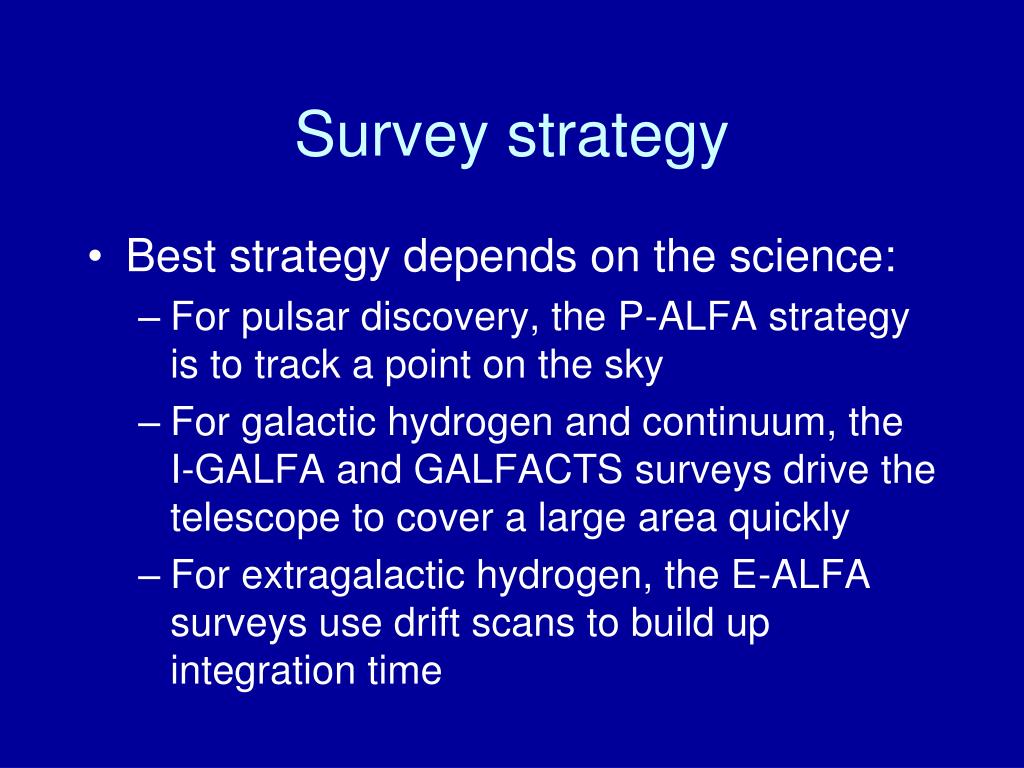 Survey strategy

• Best strategy depends on the science:
– For pulsar discovery, the P-ALFA strategy is to track a point on the sky
– For galactic hydrogen and continuum, the I-GALFA and GALFACTS surveys drive the telescope to cover a large area quickly
– For extragalactic hydrogen, the E-ALFA surveys use drift scans to build up integration time